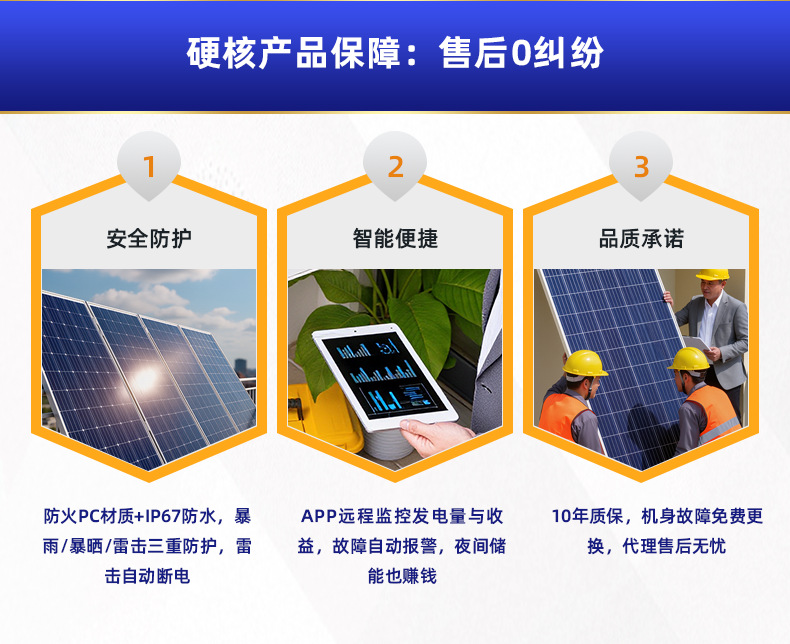 硬核产品保障：售后0纠纷

1

安全防护

防火PC材质+IP67防水，暴雨/暴晒/雷击三重防护，雷击自动断电

2

智能便捷

APP远程监控发电量与收益，故障自动报警，夜间储能也赚钱

3

品质承诺

10年质保，机身故障免费更换，代理售后无忧